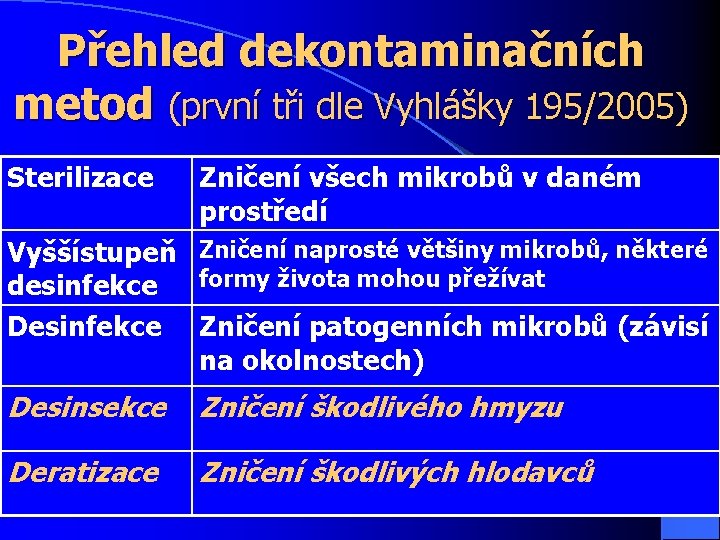 Přehled dekontaminačních metod (první tři dle Vyhlášky 195/2005)

| Sterilizace | Zničení všech mikrobů v daném prostředí |
|---|---|
| Vyššístupeň desinfekce | Zničení naprosté většiny mikrobů, některé formy života mohou přežívat |
| Desinfekce | Zničení patogenních mikrobů (závisí na okolnostech) |
| Desinsekce | Zničení škodlivého hmyzu |
| Deratizace | Zničení škodlivých hlodavců |